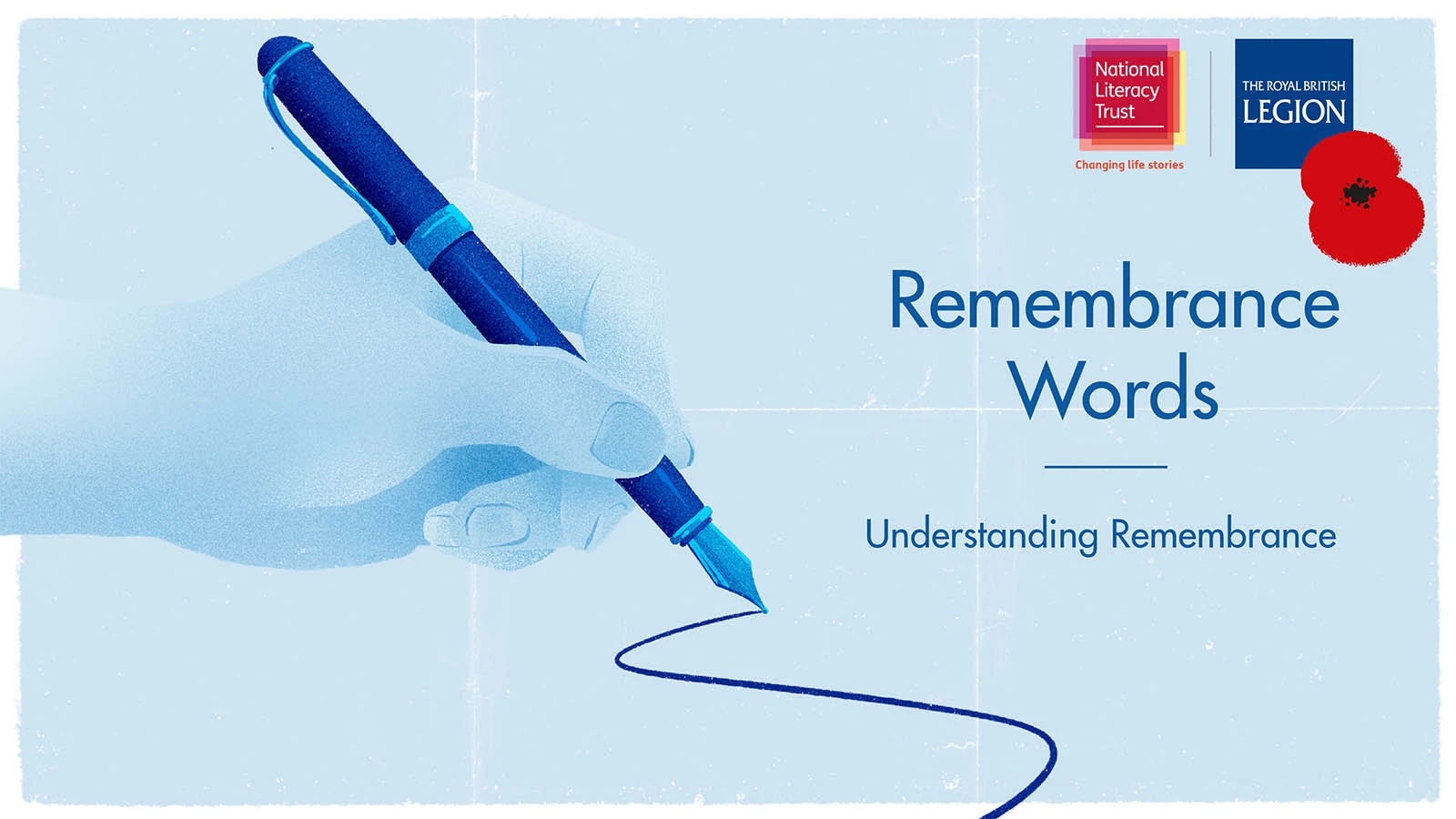 National Literacy Trust
Changing life stories

THE ROYAL BRITISH LEGION

Remembrance Words

Understanding Remembrance